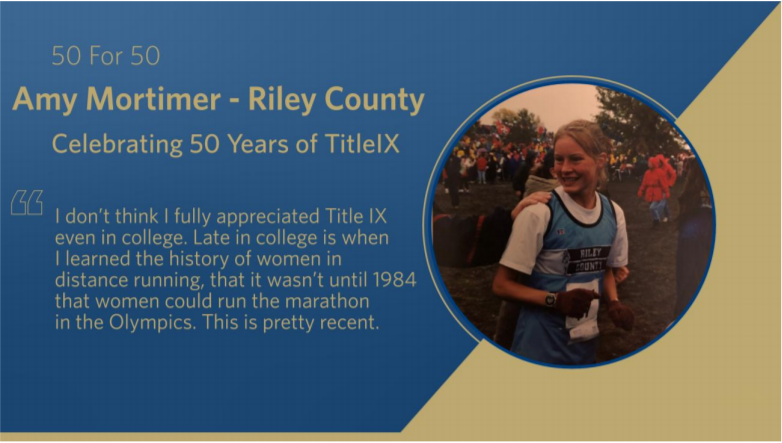 50 For 50

Amy Mortimer - Riley County

Celebrating 50 Years of TitleIX

“

I don’t think I fully appreciated Title IX even in college. Late in college is when I learned the history of women in distance running, that it wasn’t until 1984 that women could run the marathon in the Olympics. This is pretty recent.

RILEY COUNTY